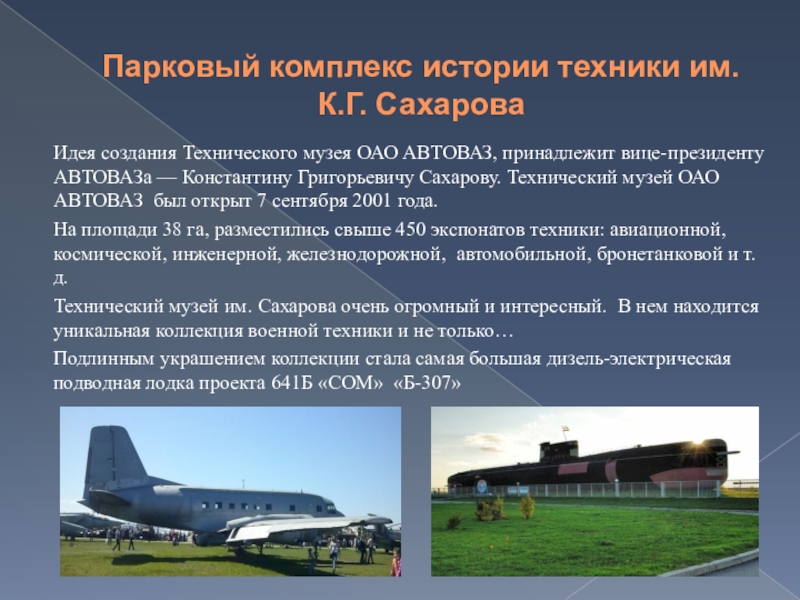 Парковый комплекс истории техники им. К.Г. Сахарова

Идея создания Технического музея ОАО АВТОВАЗ, принадлежит вице-президенту АВТОВАЗа — Константину Григорьевичу Сахарову. Технический музей ОАО АВТОВАЗ был открыт 7 сентября 2001 года.

На площади 38 га, разместились свыше 450 экспонатов техники: авиационной, космической, инженерной, железнодорожной, автомобильной, бронетанковой и т. д.

Технический музей им. Сахарова очень огромный и интересный. В нем находится уникальная коллекция военной техники и не только…

Подлинным украшением коллекции стала самая большая дизель-электрическая подводная лодка проекта 641Б «СОМ» «Б-307»